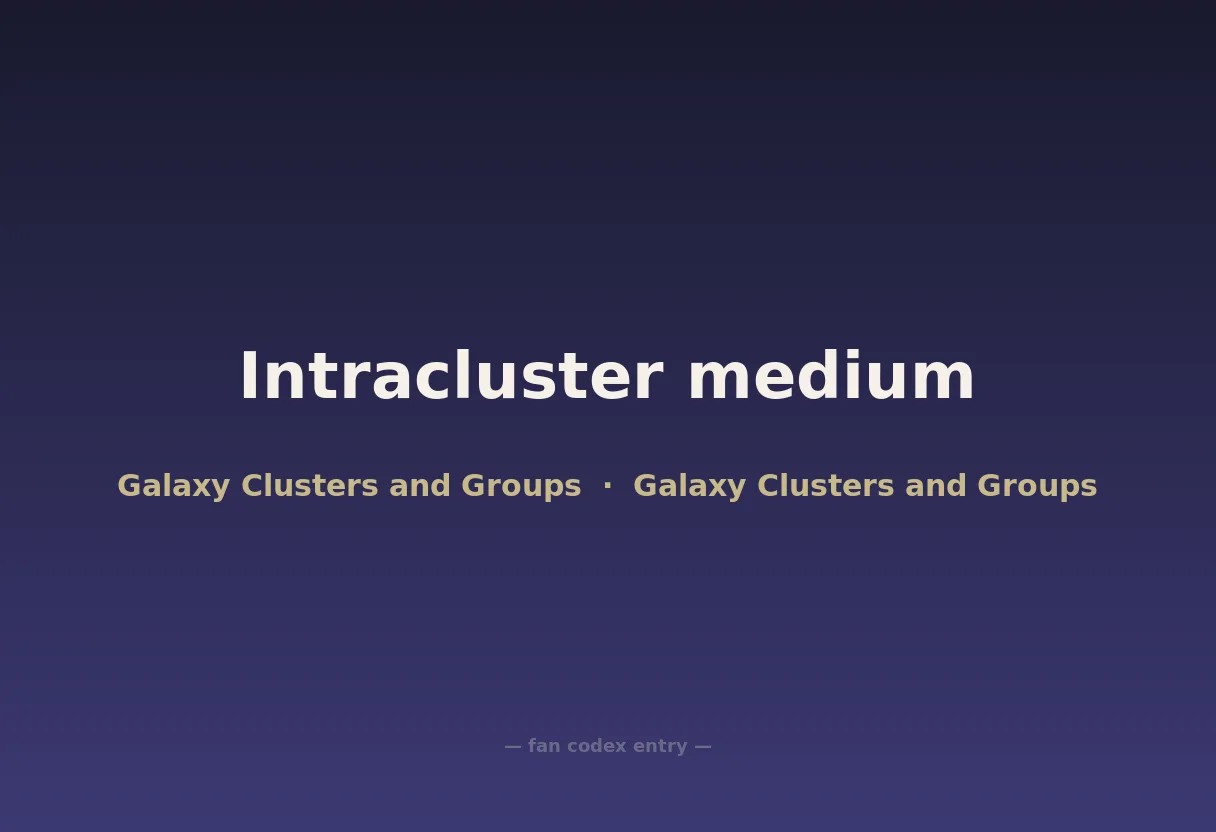 Intracluster medium

Galaxy Clusters and Groups · Galaxy Clusters and Groups

— fan codex entry —